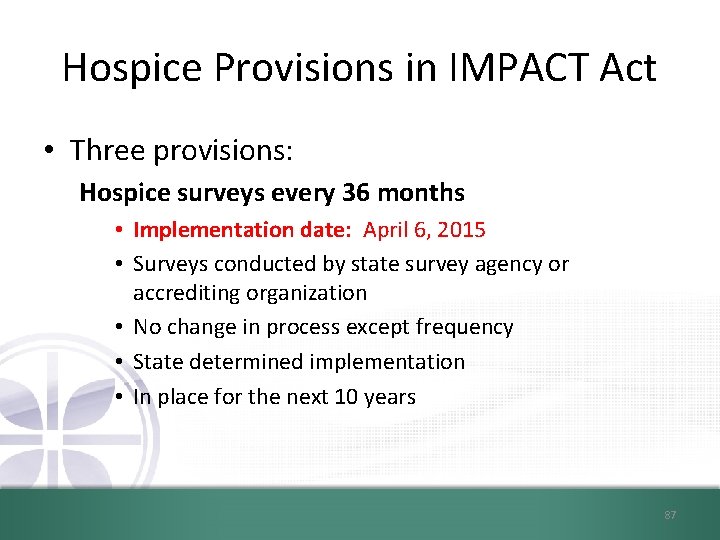 Hospice Provisions in IMPACT Act

• Three provisions:

Hospice surveys every 36 months

• Implementation date: April 6, 2015
• Surveys conducted by state survey agency or accrediting organization
• No change in process except frequency
• State determined implementation
• In place for the next 10 years

87